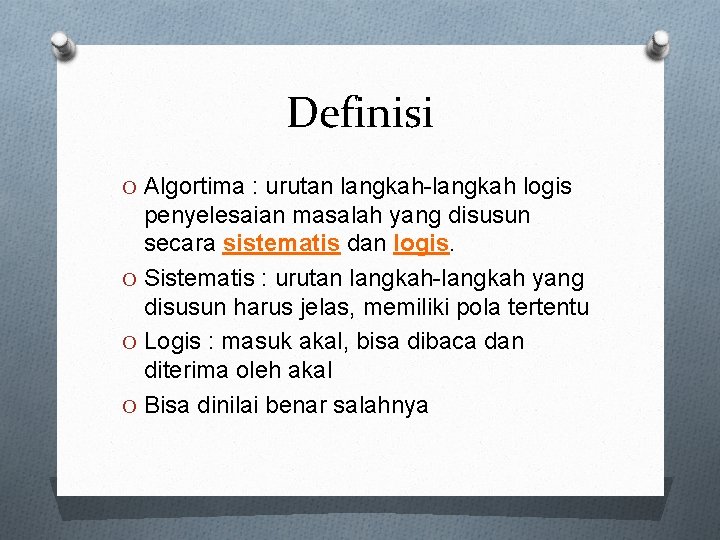 Definisi

O Algortima : urutan langkah-langkah logis penyelesaian masalah yang disusun secara sistematis dan logis.

O Sistematis : urutan langkah-langkah yang disusun harus jelas, memiliki pola tertentu

O Logis : masuk akal, bisa dibaca dan diterima oleh akal

O Bisa dinilai benar salahnya